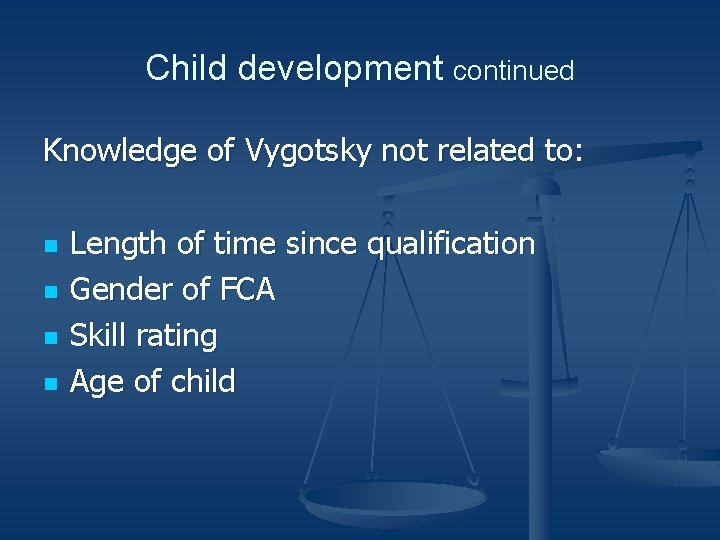 Child development continued

Knowledge of Vygotsky not related to:

- Length of time since qualification
- Gender of FCA
- Skill rating
- Age of child